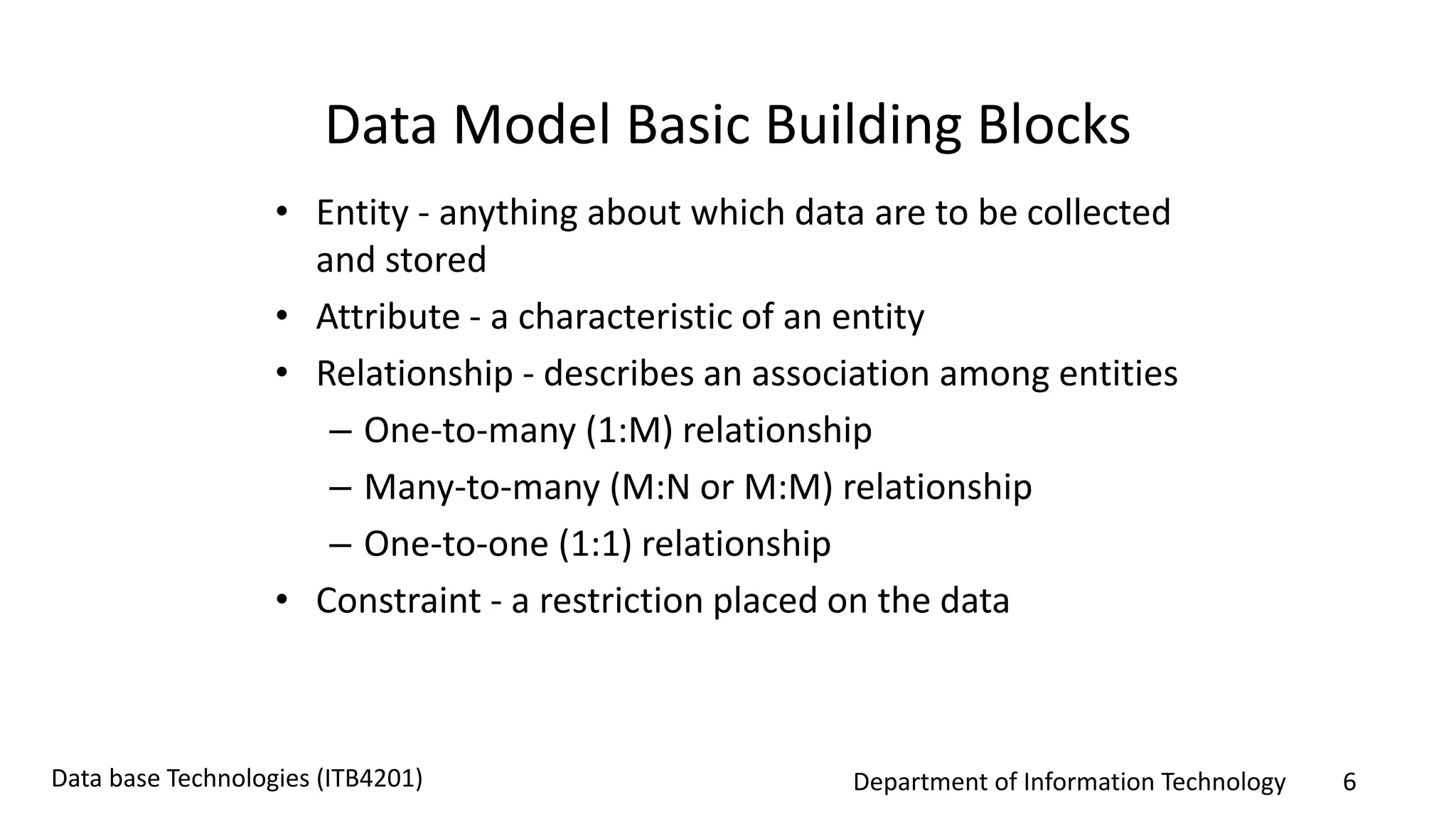 Data Model Basic Building Blocks

• Entity - anything about which data are to be collected and stored
• Attribute - a characteristic of an entity
• Relationship - describes an association among entities
 – One-to-many (1:M) relationship
 – Many-to-many (M:N or M:M) relationship
 – One-to-one (1:1) relationship
• Constraint - a restriction placed on the data

Data base Technologies (ITB4201)

Department of Information Technology

6